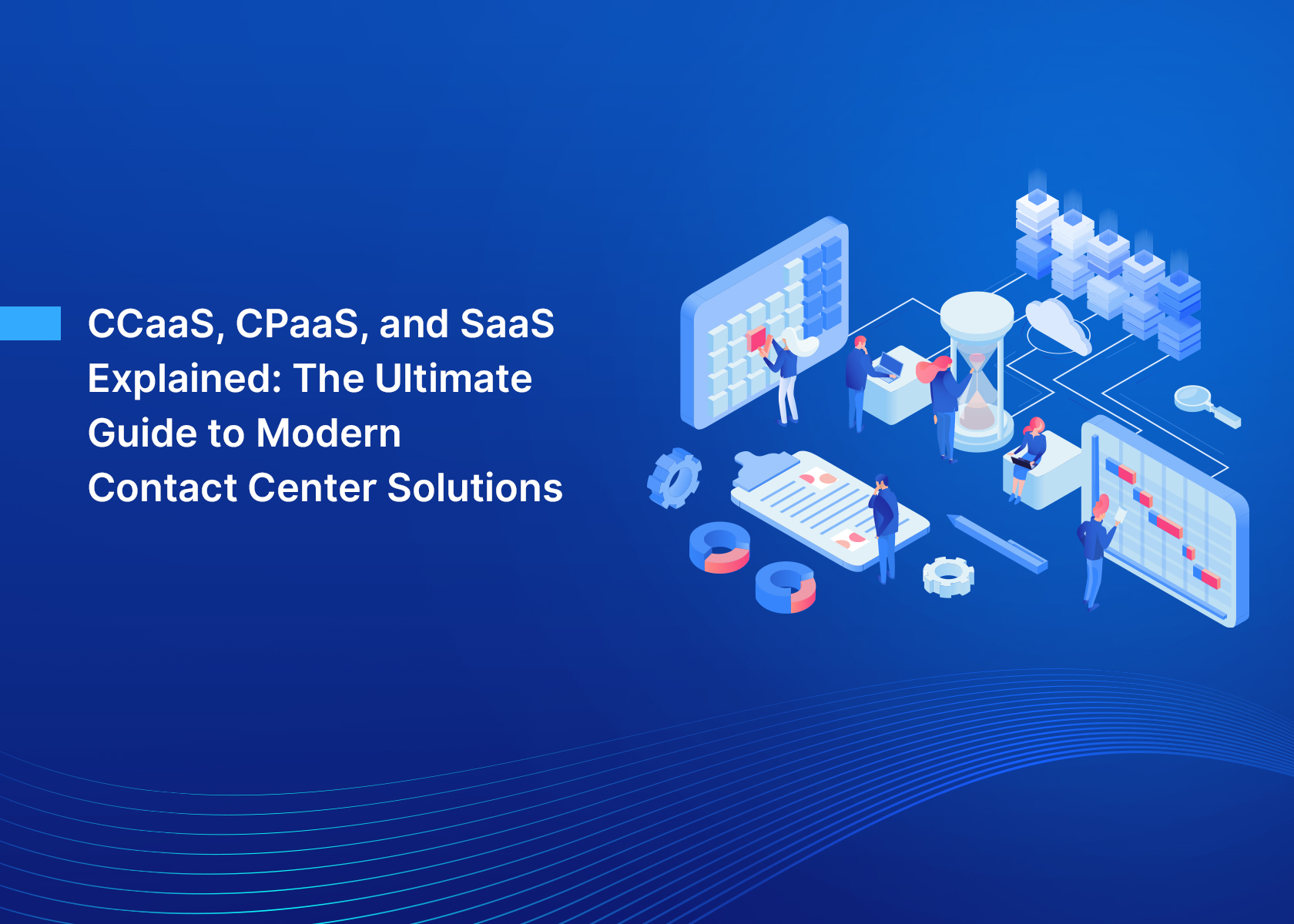 CCaaS, CPaaS, and SaaS Explained: The Ultimate Guide to Modern Contact Center Solutions